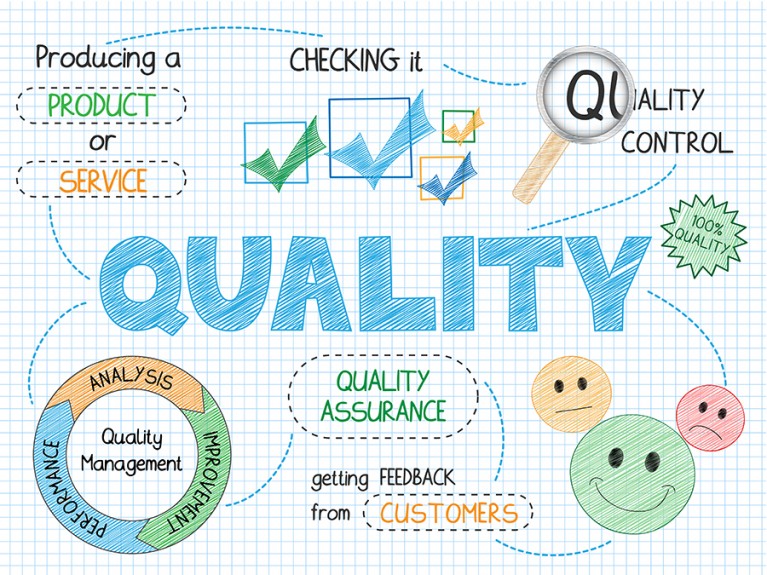 Producing a
PRODUCT
or
SERVICE

CHECKING it

QUALITY
CONTROL

100%
QUALITY

QUALITY

ANALYSIS
IMPROVEMENT
PERFORMANCE
Quality
Management

QUALITY
ASSURANCE

getting FEEDBACK
from CUSTOMERS